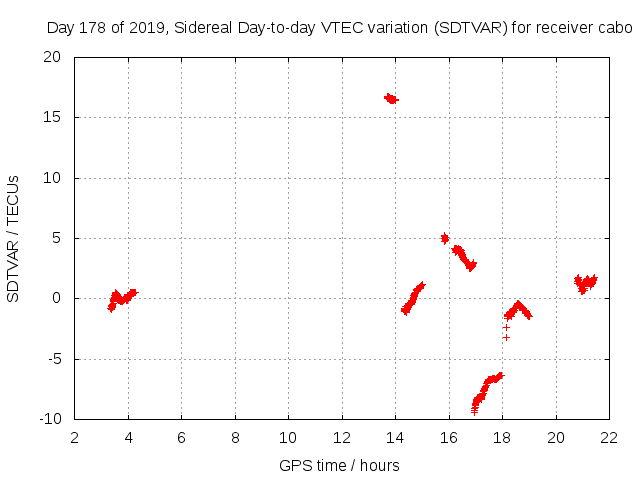 Day 178 of 2019, Sidereal Day-to-day VTEC variation (SDTVAR) for receiver cabo

SDTVAR / TECUs

20
15
10
5
0
-5
-10

2
4
6
8
10
12
14
16
18
20
22

GPS time / hours